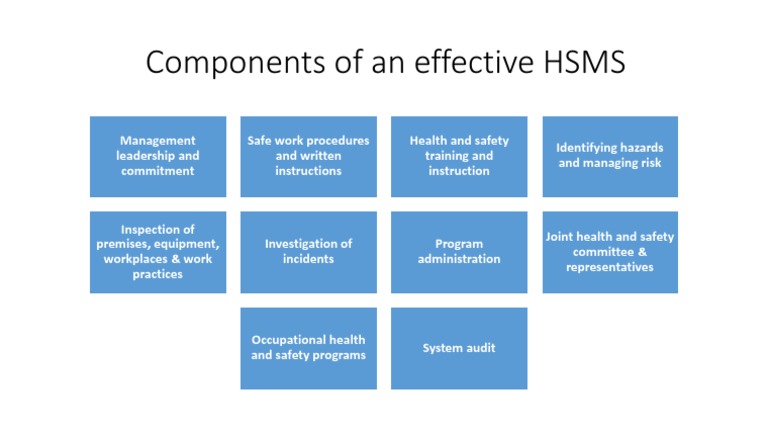 Components of an effective HSMS

Management leadership and commitment

Safe work procedures and written instructions

Health and safety training and instruction

Identifying hazards and managing risk

Inspection of premises, equipment, workplaces & work practices

Investigation of incidents

Program administration

Joint health and safety committee & representatives

Occupational health and safety programs

System audit